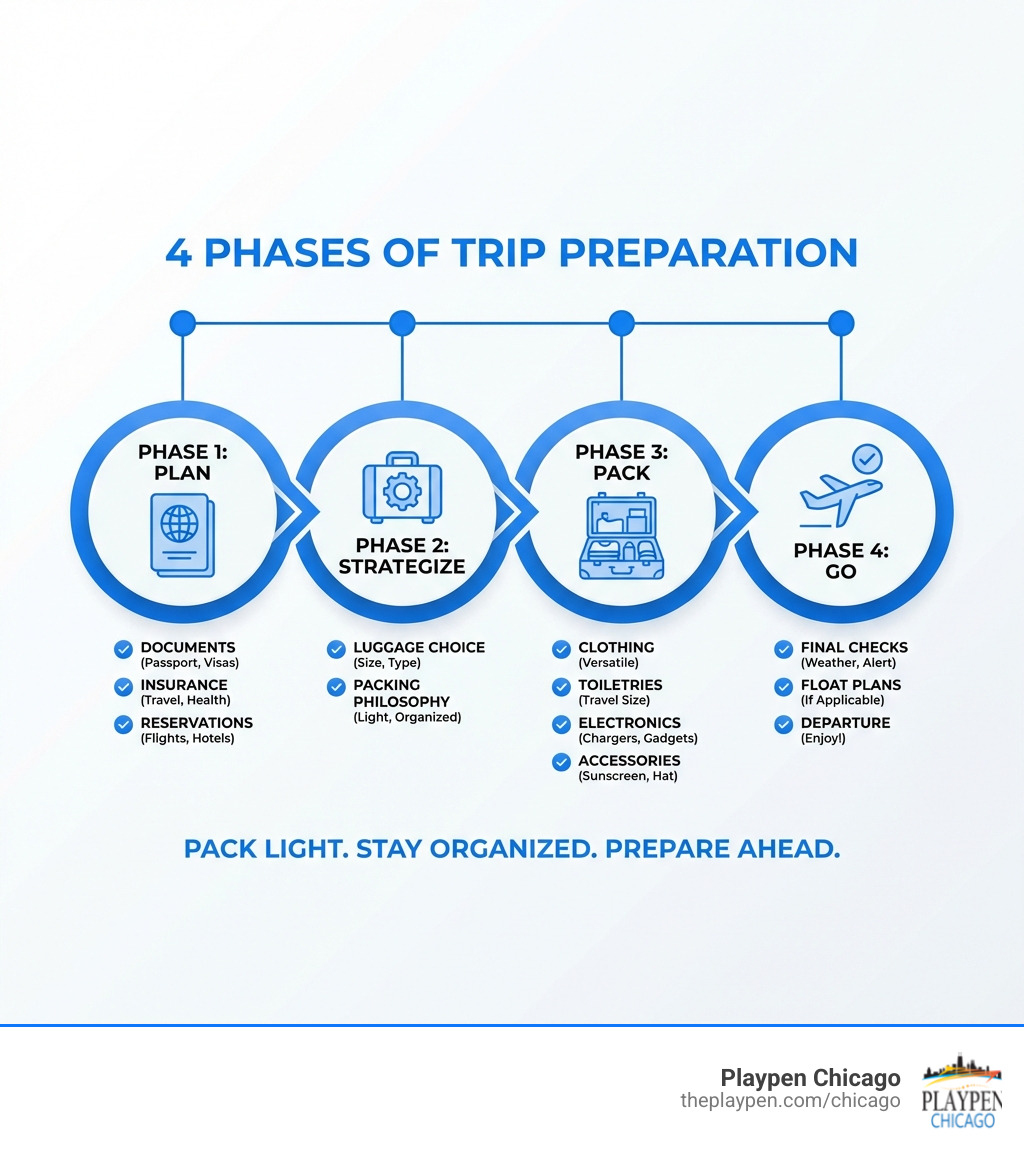 4 PHASES OF TRIP PREPARATION

PHASE 1: PLAN

DOCUMENTS (Passport, Visas)
INSURANCE (Travel, Health)
RESERVATIONS (Flights, Hotels)

PHASE 2: STRATEGIZE

LUGGAGE CHOICE (Size, Type)
PACKING PHILOSOPHY (Light, Organized)

PHASE 3: PACK

CLOTHING (Versatile)
TOILETRIES (Travel Size)
ELECTRONICS (Chargers, Gadgets)
ACCESSORIES (Sunscreen, Hat)

PHASE 4: GO

FINAL CHECKS (Weather, Alert)
FLOAT PLANS (If Applicable)
DEPARTURE (Enjoyl)

PACK LIGHT. STAY ORGANIZED. PREPARE AHEAD.

Playpen Chicago
theplaypen.com/chicago

PLAYPEN CHICAGO